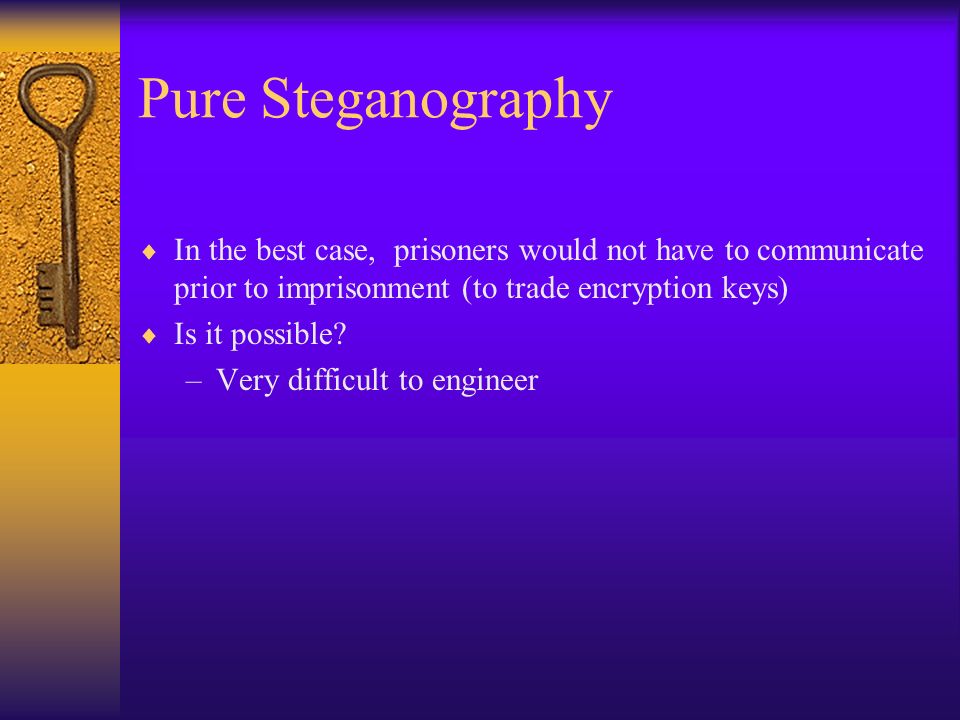 Pure Steganography

♦ In the best case,  prisoners would not have to communicate prior to imprisonment (to trade encryption keys)
♦ Is it possible?
– Very difficult to engineer